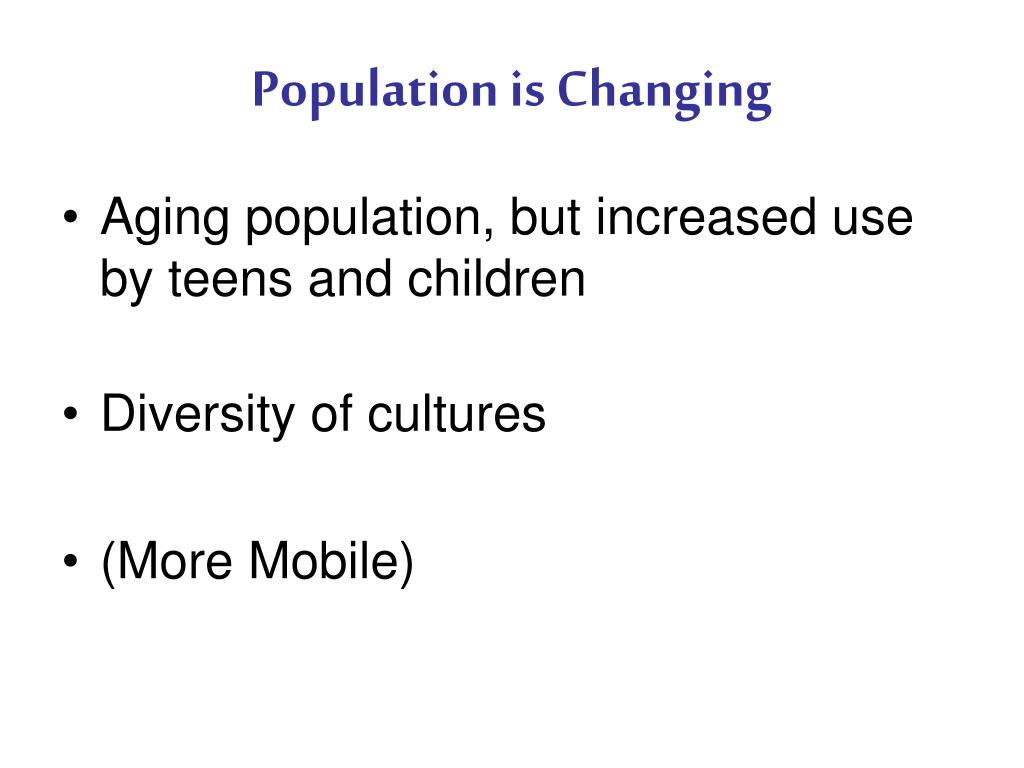 Population is Changing

• Aging population, but increased use by teens and children

• Diversity of cultures

• (More Mobile)